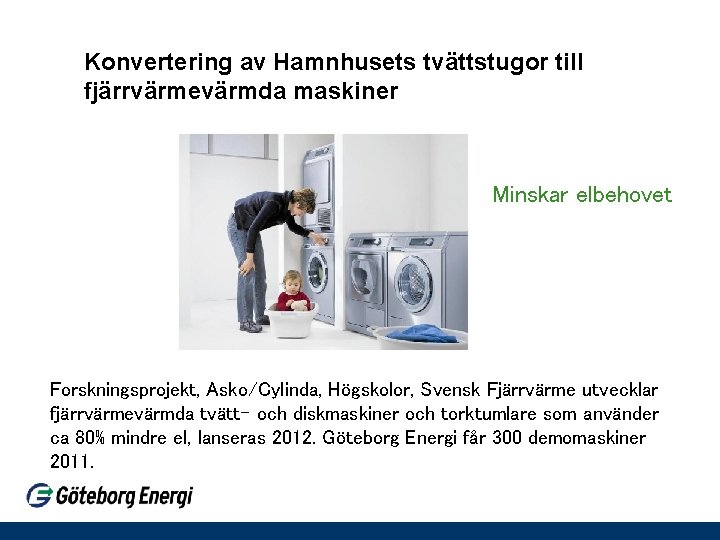 Konvertering av Hamnhusets tvättstugor till fjärrvärmevärmda maskiner

Minskar elbehovet

Forskningsprojekt, Asko/Cylinda, Högskolor, Svensk Fjärrvärme utvecklar fjärrvärmevärmda tvätt- och diskmaskiner och torktumlare som använder ca 80% mindre el, lanseras 2012. Göteborg Energi får 300 demomaskiner 2011.

Göteborg Energi